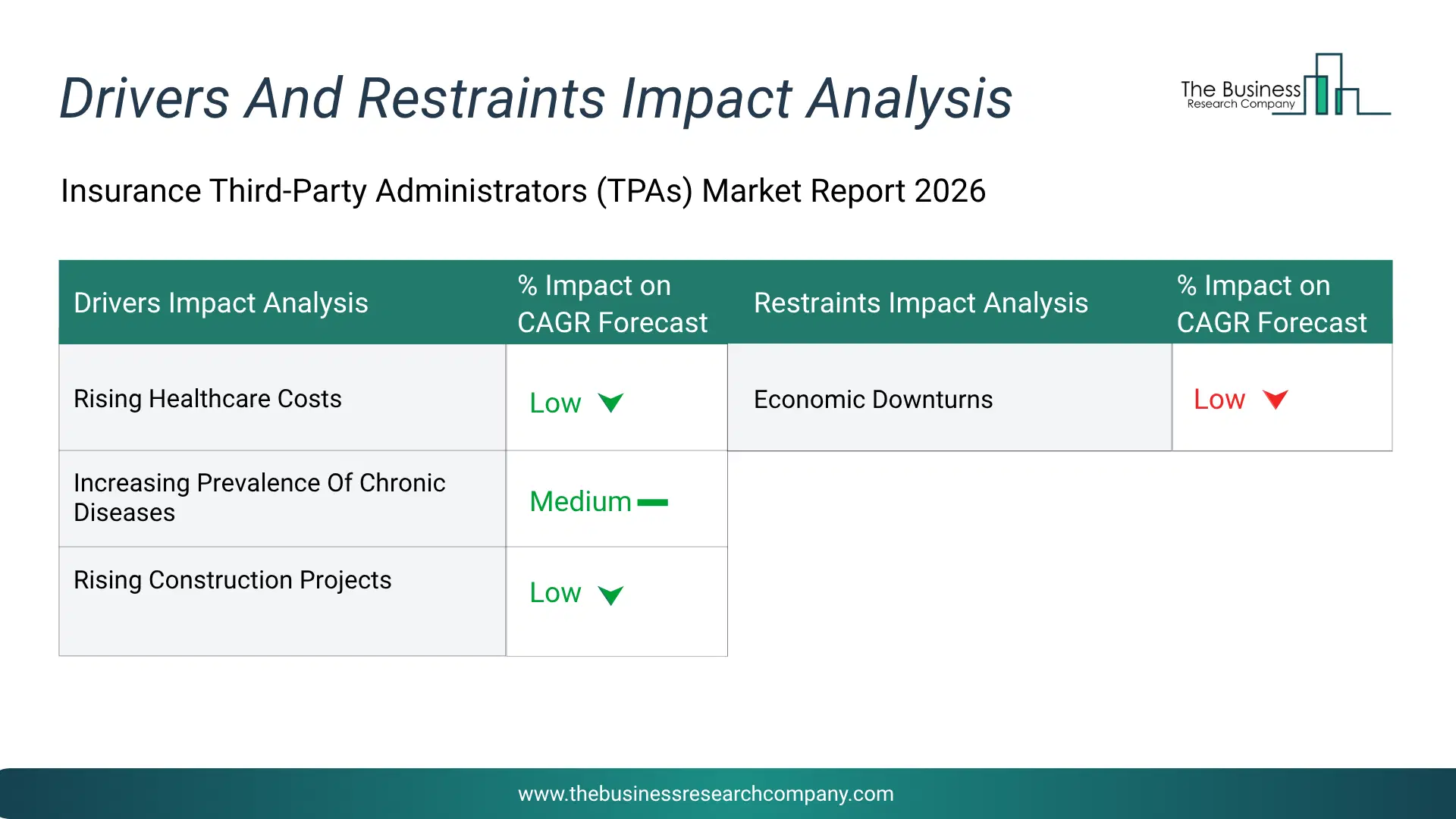 Drivers And Restraints Impact Analysis

The Business Research Company

Insurance Third-Party Administrators (TPAs) Market Report 2026

| Drivers Impact Analysis | % Impact on CAGR Forecast | Restraints Impact Analysis | % Impact on CAGR Forecast |
|---|---|---|---|
| Rising Healthcare Costs | Low | Economic Downturns | Low |
| Increasing Prevalence Of Chronic Diseases | Medium | | |
| Rising Construction Projects | Low | | |

www.thebusinessresearchcompany.com